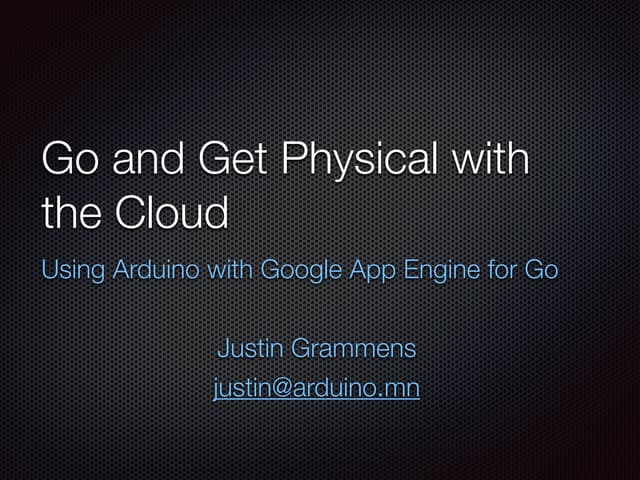 Go and Get Physical with the Cloud

Using Arduino with Google App Engine for Go

Justin Grammens
justin@arduino.mn